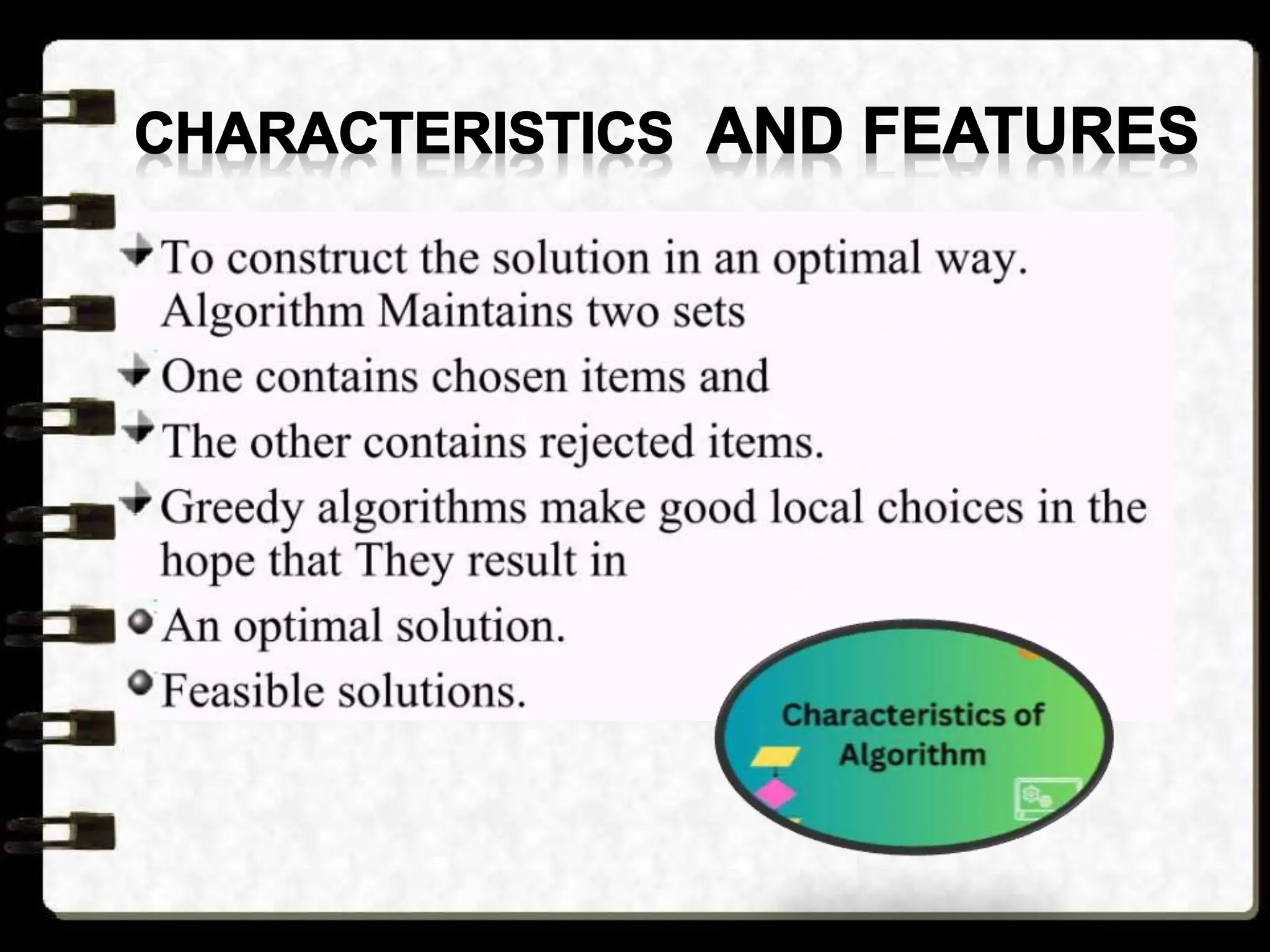 CHARACTERISTICS AND FEATURES

To construct the solution in an optimal way. Algorithm Maintains two sets

One contains chosen items and

The other contains rejected items.

Greedy algorithms make good local choices in the hope that They result in

An optimal solution.

Feasible solutions.

Characteristics of Algorithm